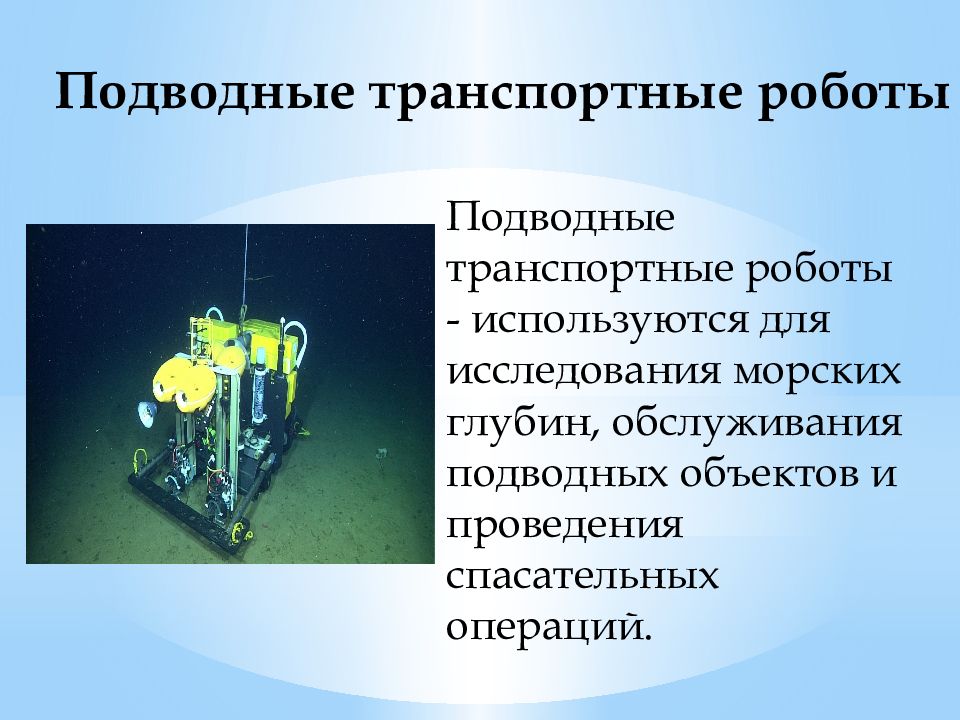 Подводные транспортные роботы

Подводные транспортные роботы - используются для исследования морских глубин, обслуживания подводных объектов и проведения спасательных операций.